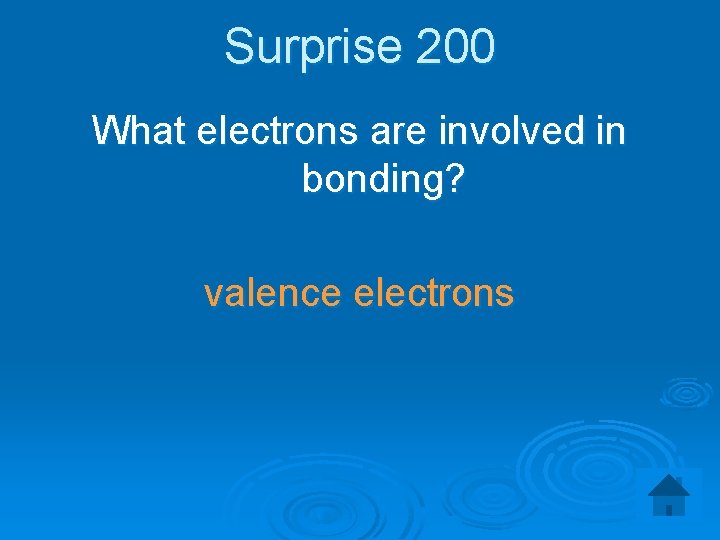 Surprise 200

What electrons are involved in bonding?

valence electrons